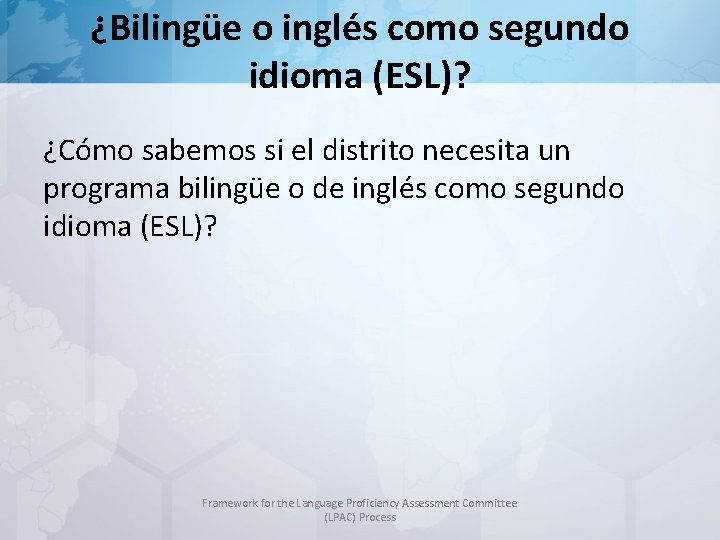 ¿Bilingüe o inglés como segundo idioma (ESL)?

¿Cómo sabemos si el distrito necesita un programa bilingüe o de inglés como segundo idioma (ESL)?

Framework for the Language Proficiency Assessment Committee (LPAC) Process